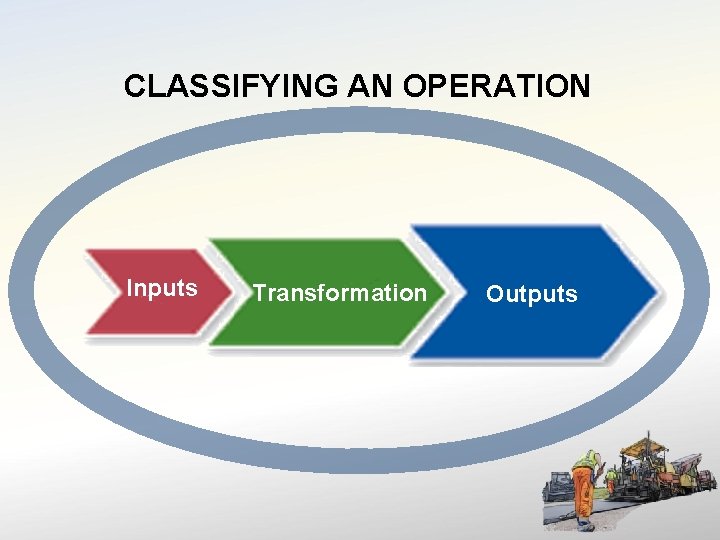 CLASSIFYING AN OPERATION

Inputs

Transformation

Outputs